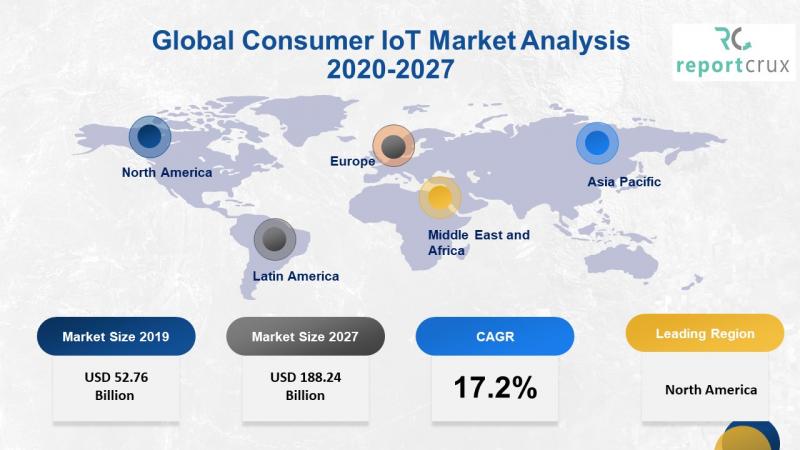 Global Consumer IoT Market Analysis 2020-2027

RC reportcrux

North America

Europe

Asia Pacific

Middle East and Africa

Latin America

Market Size 2019

USD 52.76 Billion

Market Size 2027

USD 188.24 Billion

CAGR

17.2%

Leading Region

North America